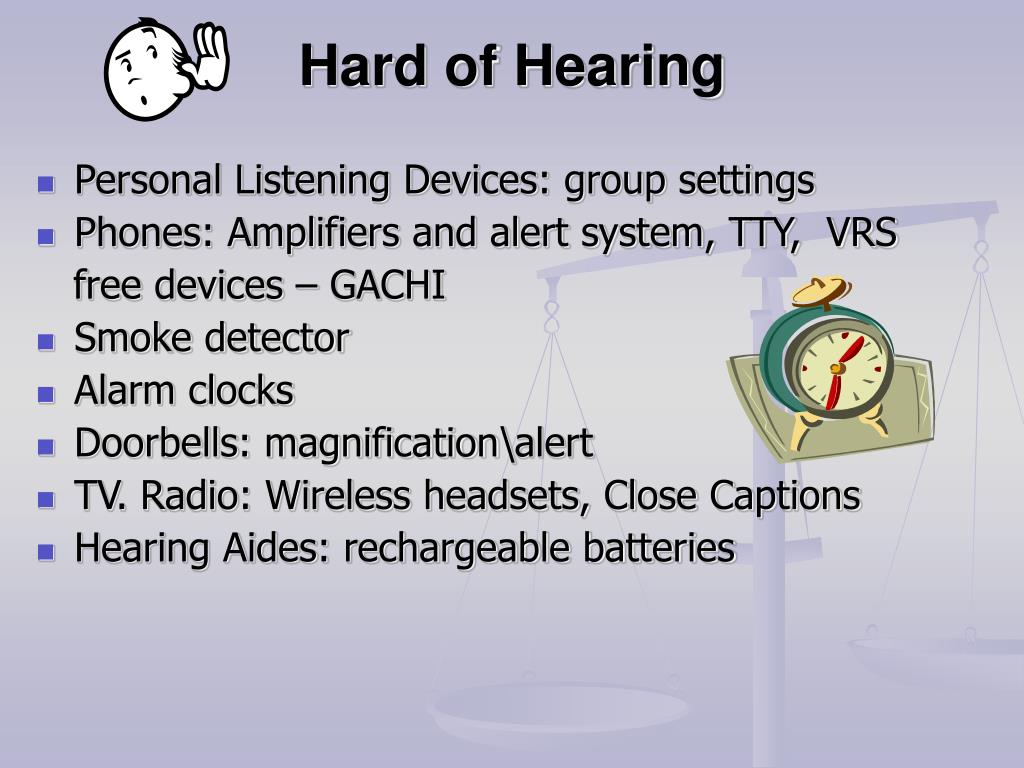 Hard of Hearing

- Personal Listening Devices: group settings
- Phones: Amplifiers and alert system, TTY, VRS free devices – GACHI
- Smoke detector
- Alarm clocks
- Doorbells: magnification\alert
- TV. Radio: Wireless headsets, Close Captions
- Hearing Aides: rechargeable batteries